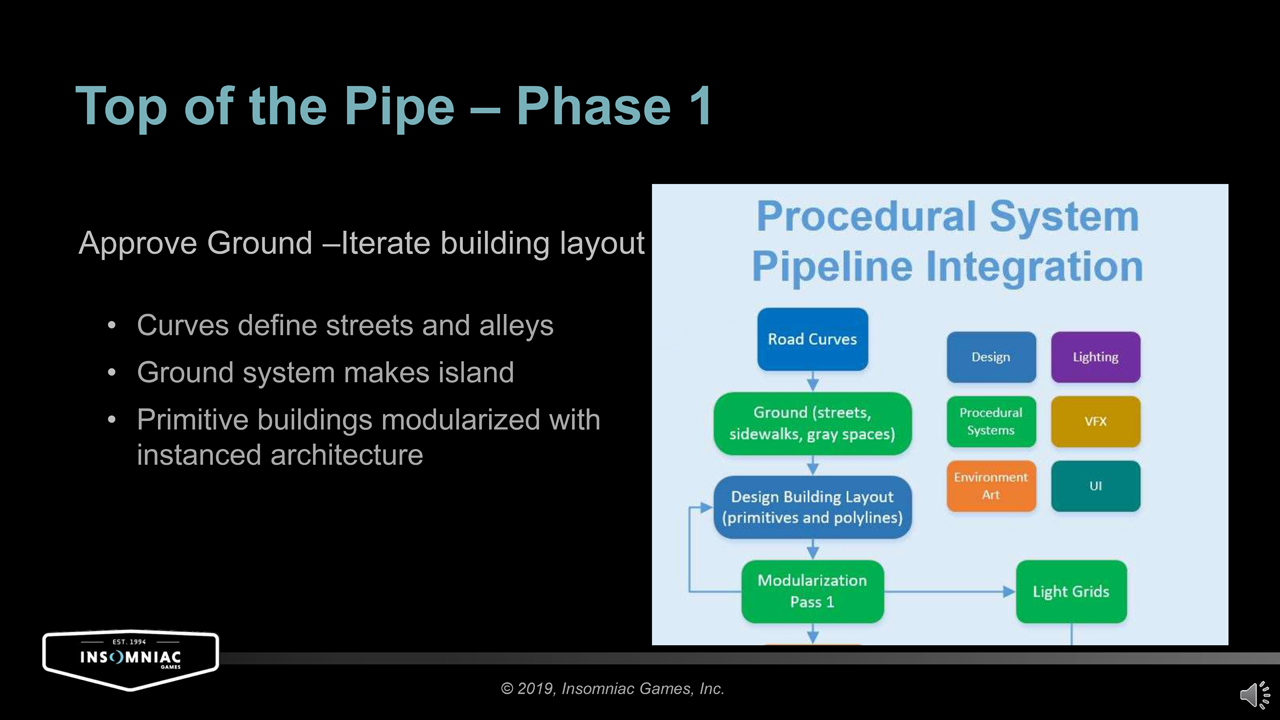 Top of the Pipe – Phase 1

Approve Ground –Iterate building layout

• Curves define streets and alleys
• Ground system makes island
• Primitive buildings modularized with instanced architecture

Procedural System Pipeline Integration

Road Curves

Ground (streets, sidewalks, gray spaces)

Design Building Layout (primitives and polylines)

Modularization Pass 1

Light Grids

Design

Lighting

Procedural Systems

VFX

Environment Art

UI

EST. 1994
INSOMNIAC
GAMES

© 2019, Insomniac Games, Inc.